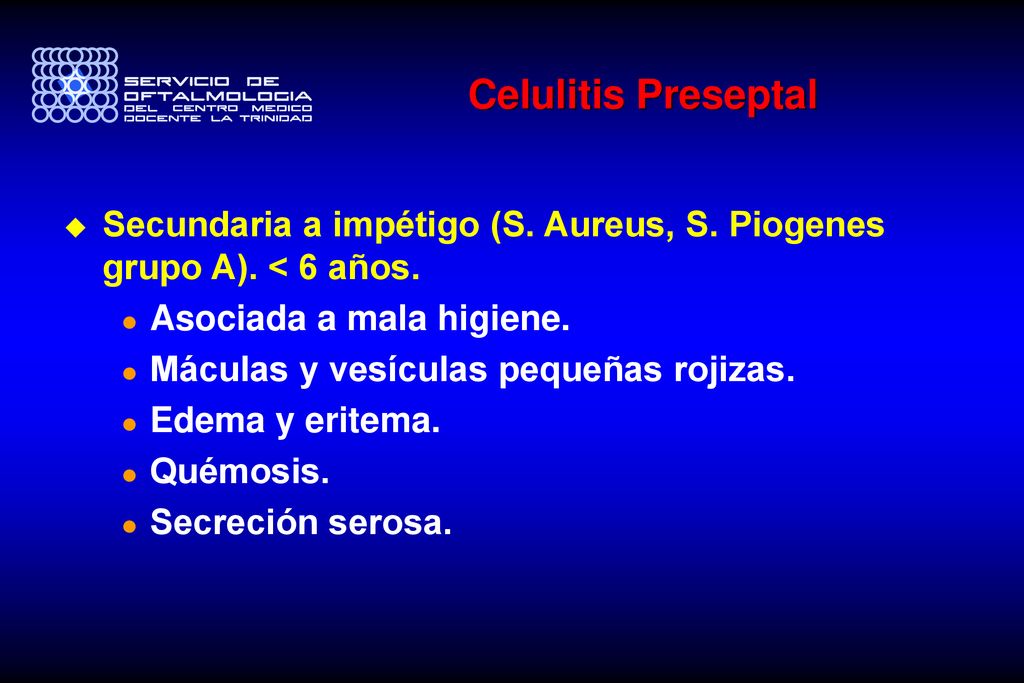 SERVICIO DE OFTALMOLOGIA DEL CENTRO MEDICO DOCENTE LA TRINIDAD

Celulitis Preseptal

Secundaria a impétigo (S. Aureus, S. Piogenes grupo A). < 6 años.

Asociada a mala higiene.

Máculas y vesículas pequeñas rojizas.

Edema y eritema.

Quémosis.

Secreción serosa.